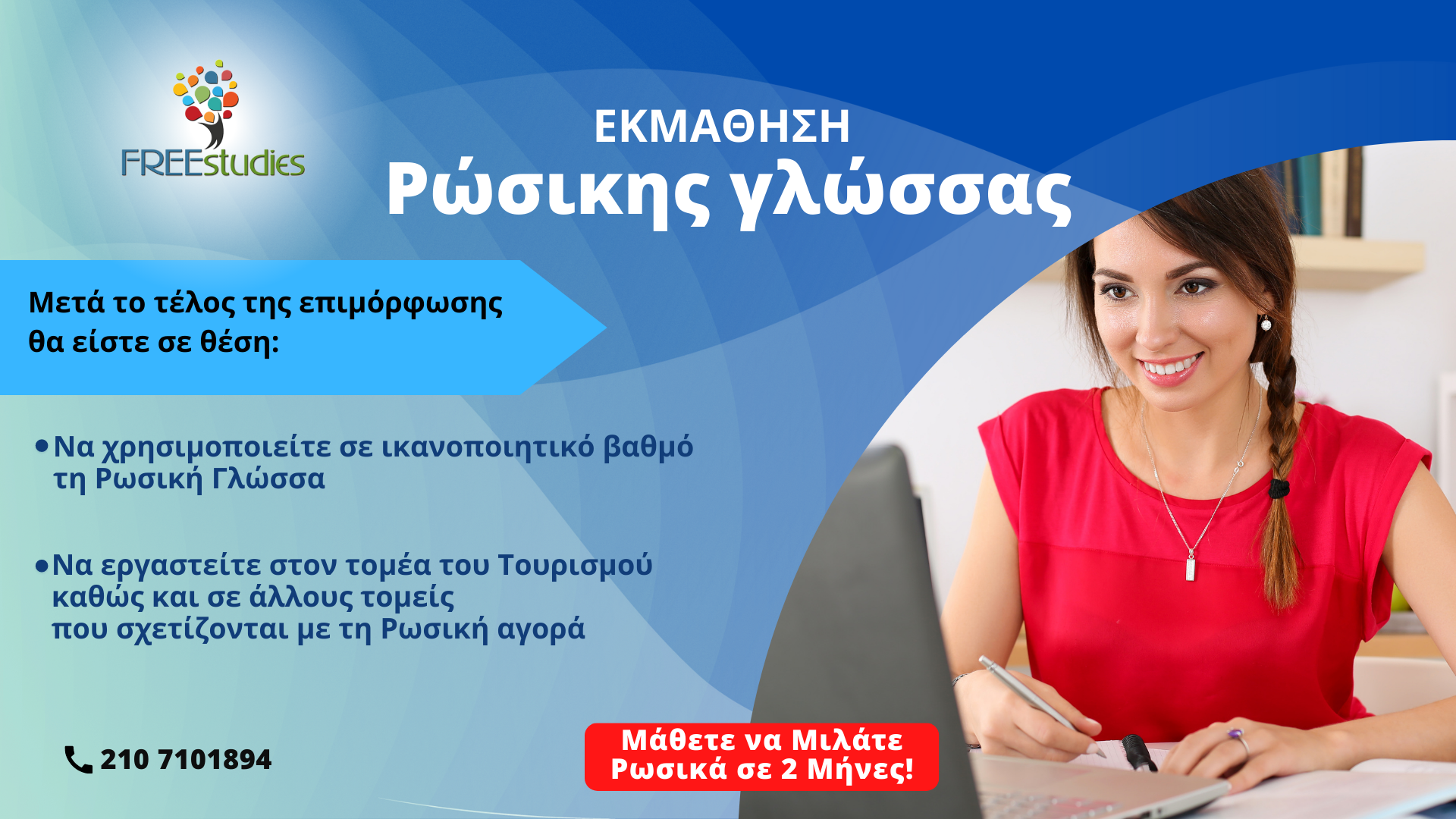 FREEstudies

ΕΚΜΑΘΗΣΗ
Ρώσικης γλώσσας

Μετά το τέλος της επιμόρφωσης θα είστε σε θέση:

• Να χρησιμοποιείτε σε ικανοποιητικό βαθμό τη Ρωσική Γλώσσα

• Να εργαστείτε στον τομέα του Τουρισμού καθώς και σε άλλους τομείς που σχετίζονται με τη Ρωσική αγορά

210 7101894

Μάθετε να Μιλάτε Ρωσικά σε 2 Μήνες!